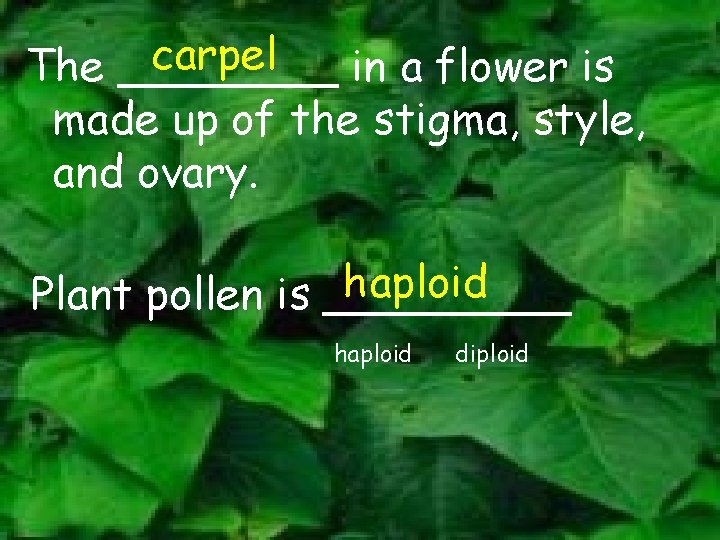 The carpel in a flower is made up of the stigma, style, and ovary.

Plant pollen is haploid

haploid diploid